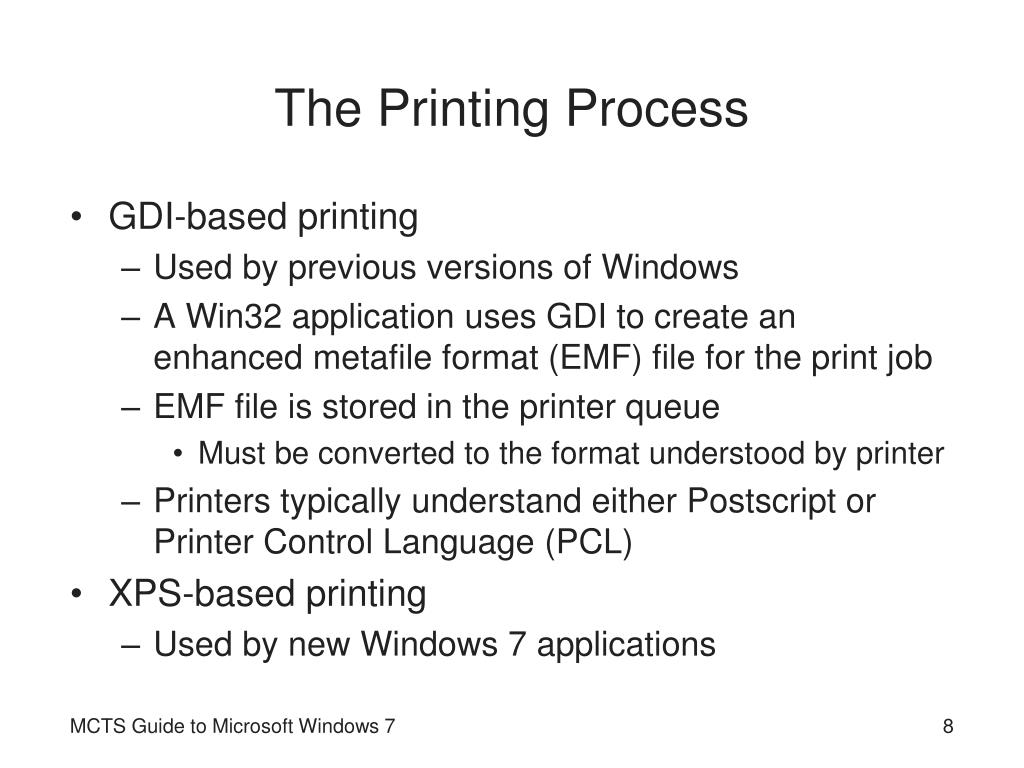 The Printing Process

• GDI-based printing
– Used by previous versions of Windows
– A Win32 application uses GDI to create an enhanced metafile format (EMF) file for the print job
– EMF file is stored in the printer queue
• Must be converted to the format understood by printer
– Printers typically understand either Postscript or Printer Control Language (PCL)
• XPS-based printing
– Used by new Windows 7 applications

MCTS Guide to Microsoft Windows 7

8